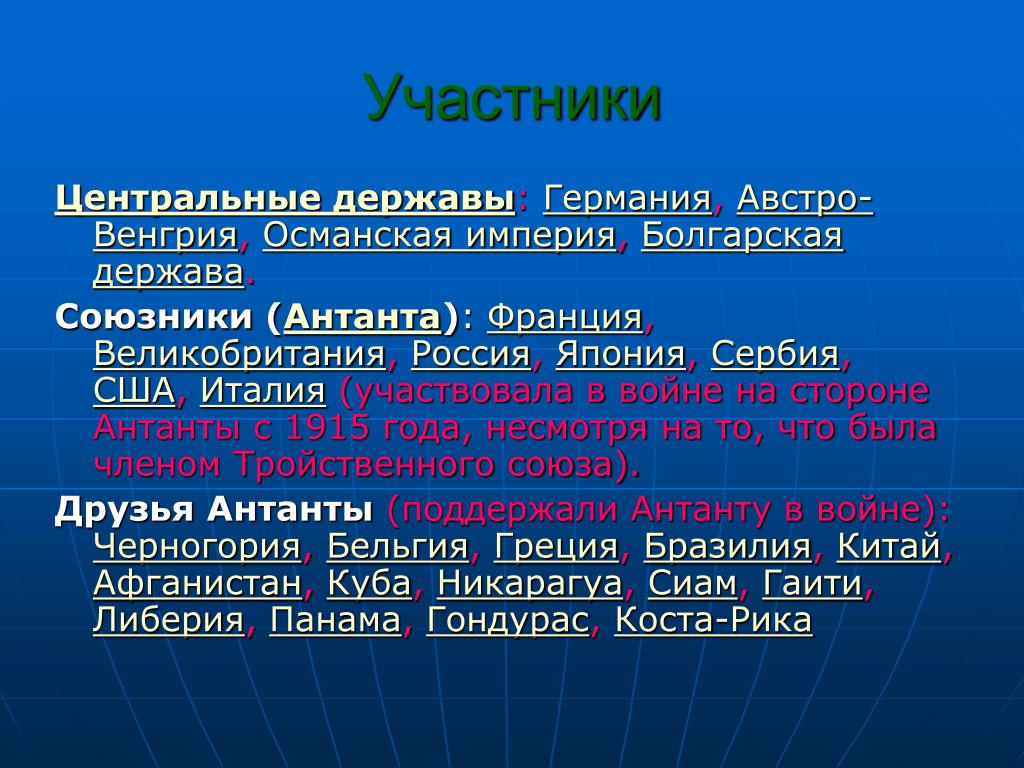 Участники

Центральные державы: Германия, Австро-Венгрия, Османская империя, Болгарская держава.

Союзники (Антанта): Франция, Великобритания, Россия, Япония, Сербия, США, Италия (участвовала в войне на стороне Антанты с 1915 года, несмотря на то, что была членом Тройственного союза).

Друзья Антанты (поддержали Антанту в войне): Черногория, Бельгия, Греция, Бразилия, Китай, Афганистан, Куба, Никарагуа, Сиам, Гаити, Либерия, Панама, Гондурас, Коста-Рика